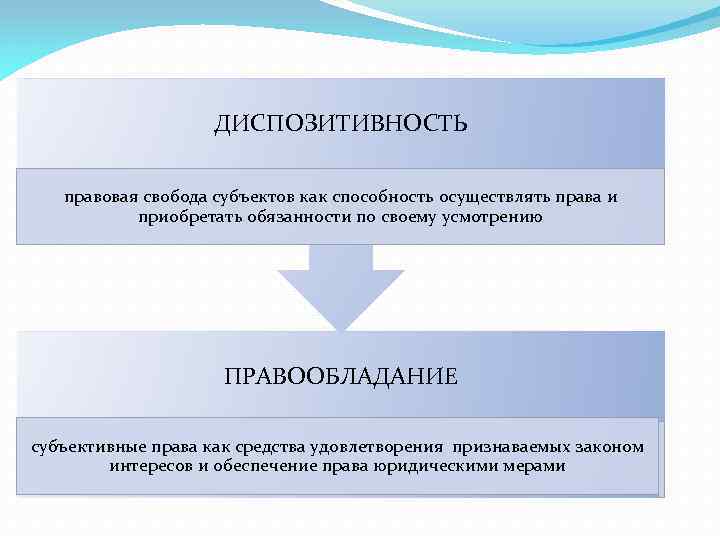 ДИСПОЗИТИВНОСТЬ

правовая свобода субъектов как способность осуществлять права и приобретать обязанности по своему усмотрению

ПРАВООБЛАДАНИЕ

субъективные права как средства удовлетворения признаваемых законом интересов и обеспечение права юридическими мерами